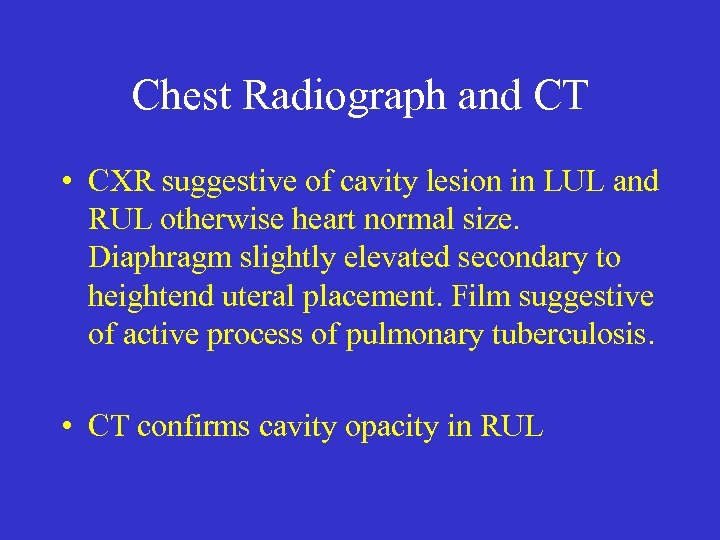 Chest Radiograph and CT

• CXR suggestive of cavity lesion in LUL and RUL otherwise heart normal size. Diaphragm slightly elevated secondary to heightend uteral placement. Film suggestive of active process of pulmonary tuberculosis.

• CT confirms cavity opacity in RUL